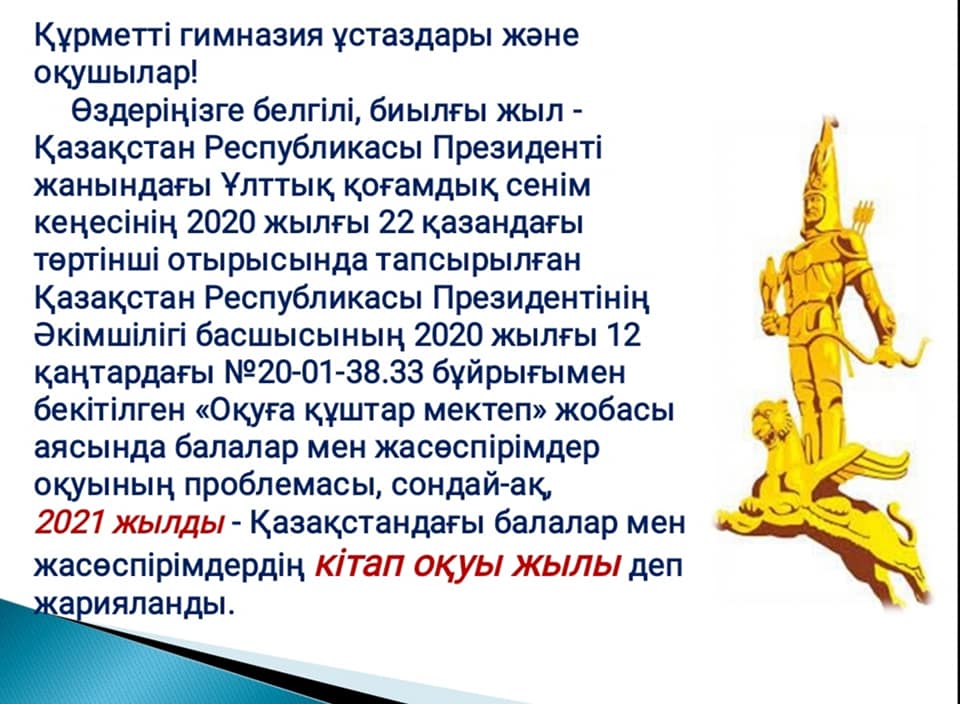 Құрметті гимназия ұстаздары және оқушылар!

Өздеріңізге белгілі, биылғы жыл - Қазақстан Республикасы Президенті жанындағы Ұлттық қоғамдық сенім кеңесінің 2020 жылғы 22 қазандағы төртінші отырысында тапсырылған Қазақстан Республикасы Президентінің Әкімшілігі басшысының 2020 жылғы 12 қаңтардағы №20-01-38.33 бұйрығымен бекітілген «Оқуға құштар мектеп» жобасы аясында балалар мен жасөспірімдер оқуының проблемасы, сондай-ақ, 2021 жылды - Қазақстандағы балалар мен жасөспірімдердің кітап оқуы жылы деп жарияланды.